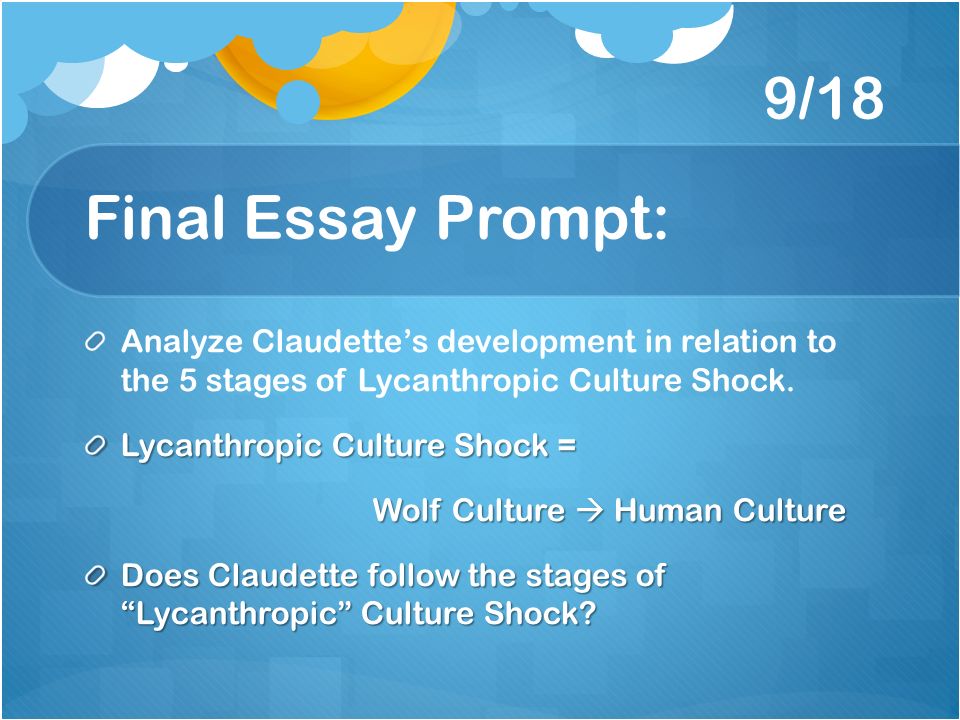 9/18

Final Essay Prompt:

Analyze Claudette’s development in relation to the 5 stages of Lycanthropic Culture Shock.

Lycanthropic Culture Shock =

Wolf Culture → Human Culture

Does Claudette follow the stages of “Lycanthropic” Culture Shock?